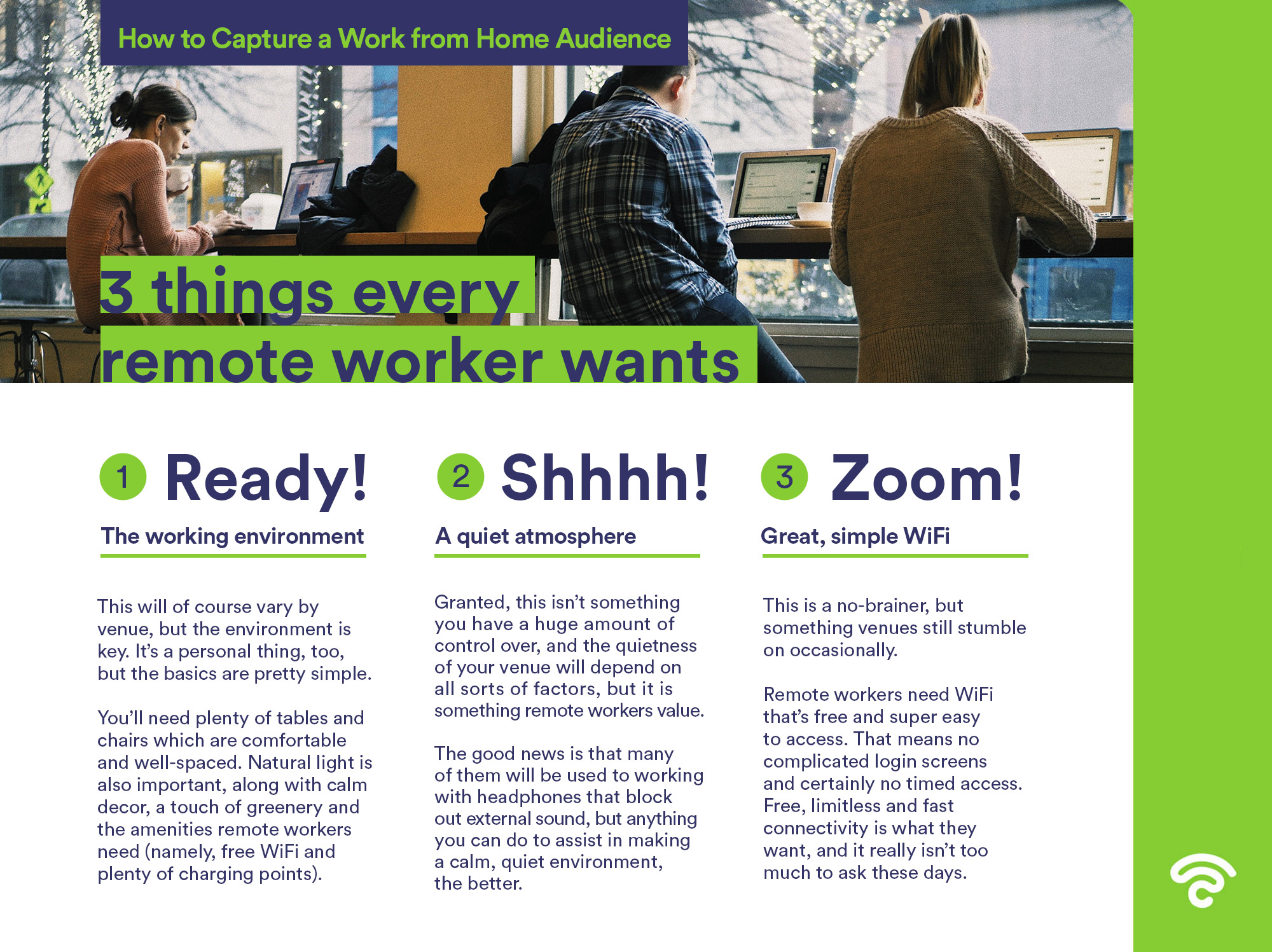 How to Capture a Work from Home Audience

3 things every remote worker wants

1 Ready!

The working environment

This will of course vary by venue, but the environment is key. It's a personal thing, too, but the basics are pretty simple.

You'll need plenty of tables and chairs which are comfortable and well-spaced. Natural light is also important, along with calm decor, a touch of greenery and the amenities remote workers need (namely, free WiFi and plenty of charging points).

2 Shhhh!

A quiet atmosphere

Granted, this isn't something you have a huge amount of control over, and the quietness of your venue will depend on all sorts of factors, but it is something remote workers value.

The good news is that many of them will be used to working with headphones that block out external sound, but anything you can do to assist in making a calm, quiet environment, the better.

3 Zoom!

Great, simple WiFi

This is a no-brainer, but something venues still stumble on occasionally.

Remote workers need WiFi that's free and super easy to access. That means no complicated login screens and certainly no timed access. Free, limitless and fast connectivity is what they want, and it really isn't too much to ask these days.